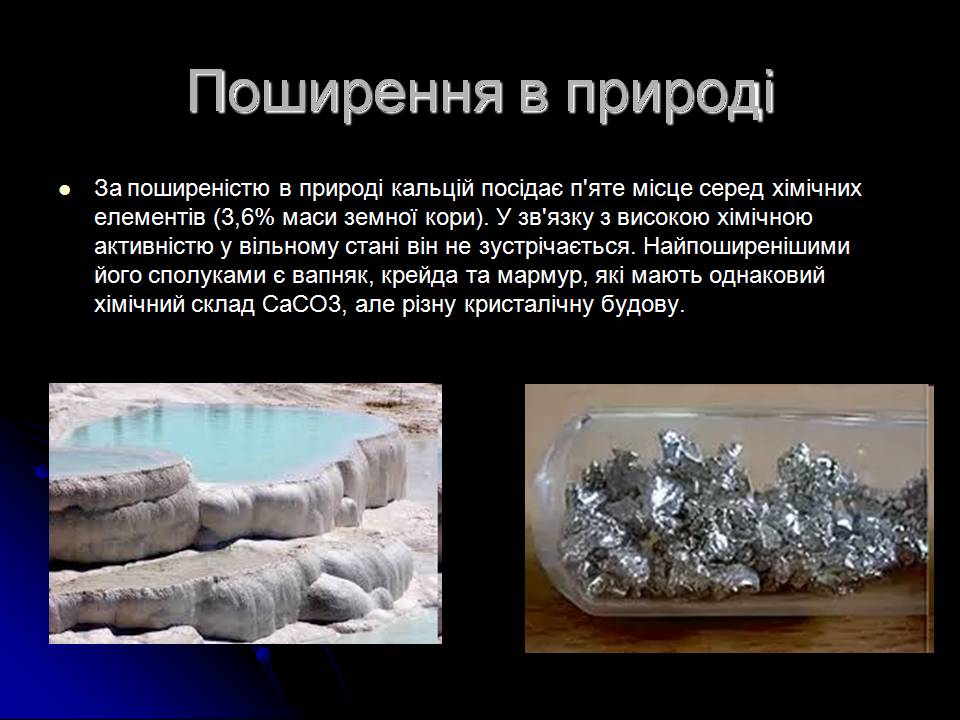 Поширення в природі

За поширеністю в природі кальцій посідає п'яте місце серед хімічних елементів (3,6% маси земної кори). У зв'язку з високою хімічною активністю у вільному стані він не зустрічається. Найпоширенішими його сполуками є вапняк, крейда та мармур, які мають однаковий хімічний склад CaCO3, але різну кристалічну будову.